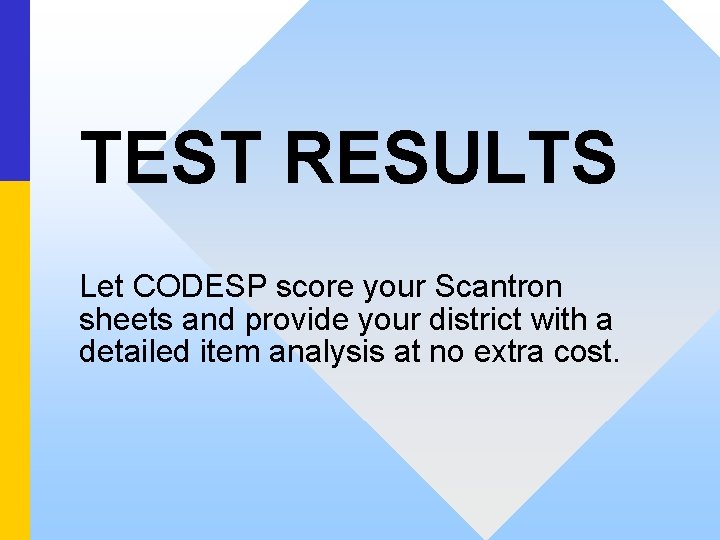 TEST RESULTS

Let CODESP score your Scantron sheets and provide your district with a detailed item analysis at no extra cost.